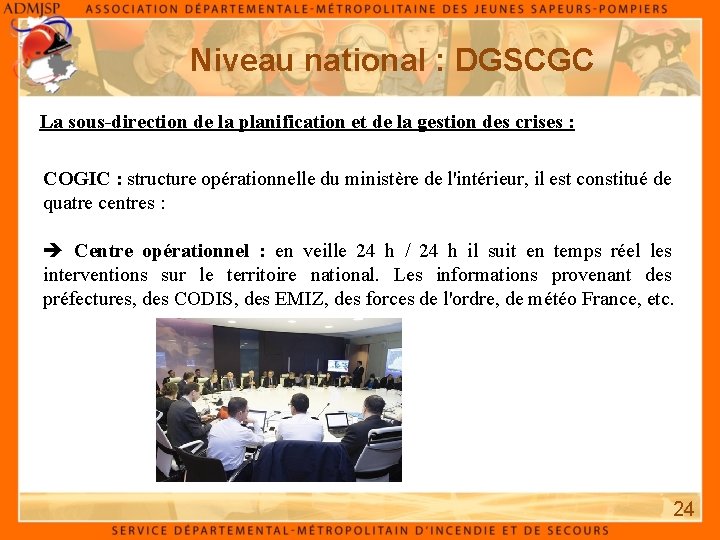 ADMJSP ASSOCIATION DÉPARTEMENTALE-MÉTROPOLITAINE DES JEUNES SAPEURS-POMPIERS

Niveau national : DGSCGC

La sous-direction de la planification et de la gestion des crises :

COGIC : structure opérationnelle du ministère de l'intérieur, il est constitué de quatre centres :

➔ Centre opérationnel : en veille 24 h / 24 h il suit en temps réel les interventions sur le territoire national. Les informations provenant des préfectures, des CODIS, des EMIZ, des forces de l'ordre, de météo France, etc.

24

SERVICE DÉPARTEMENTAL-MÉTROPOLITAIN D'INCENDIE ET DE SECOURS